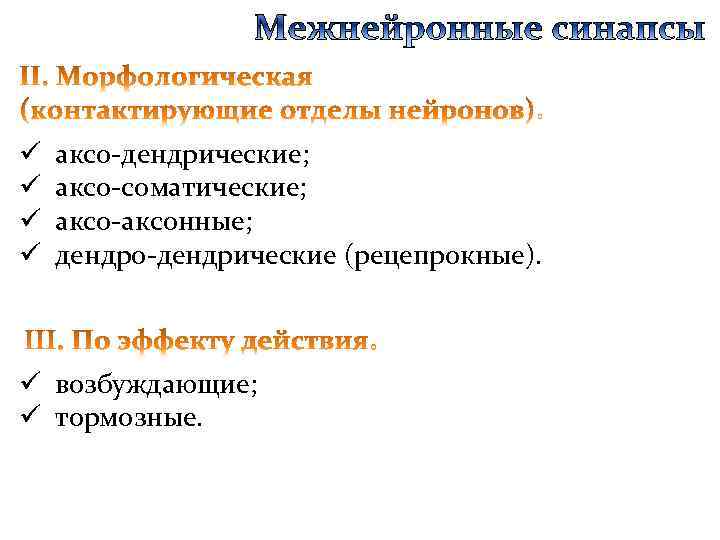 Межнейронные синапсы

II. Морфологическая (контактирующие отделы нейронов).

✓ аксо-дендрические;
✓ аксо-соматические;
✓ аксо-аксонные;
✓ дендро-дендрические (рецепрокные).

III. По эффекту действия.

✓ возбуждающие;
✓ тормозные.